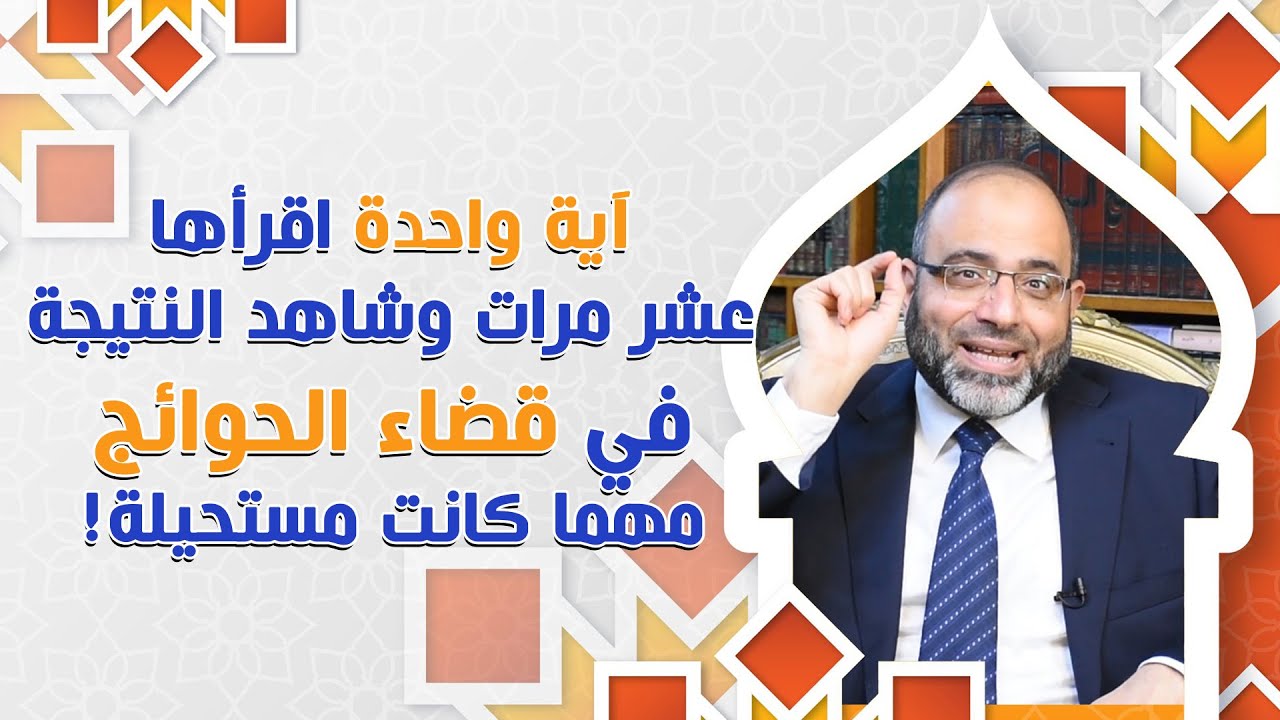 آية واحدة اقرأها عشر مرات وشاهد النتيجة في قضاء الحوائج مهما كانت مستحيلة!